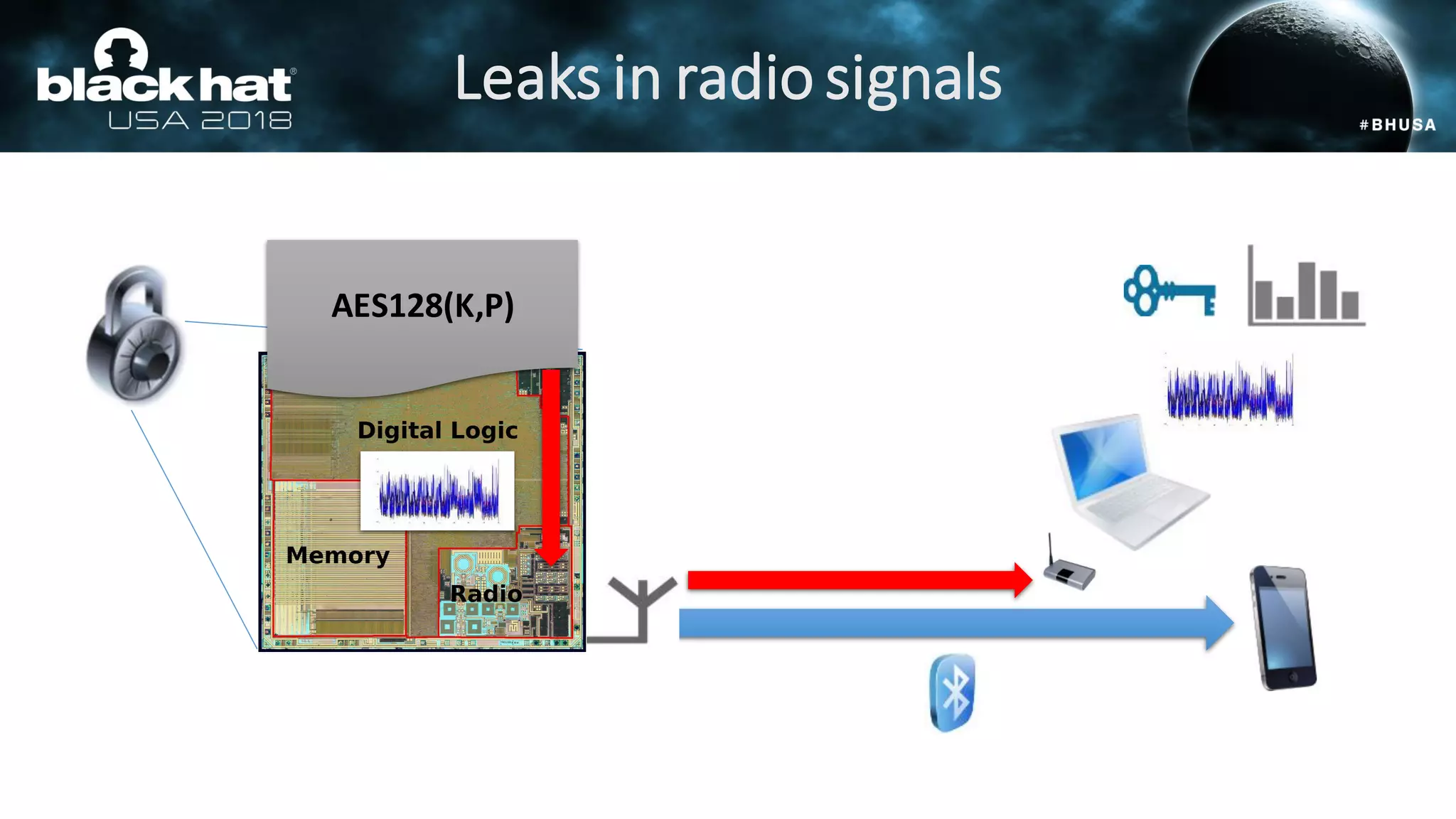 black hat®
USA 2018

Leaks in radio signals

#BHUSA

AES128(K,P)

Digital Logic

Memory

Radio